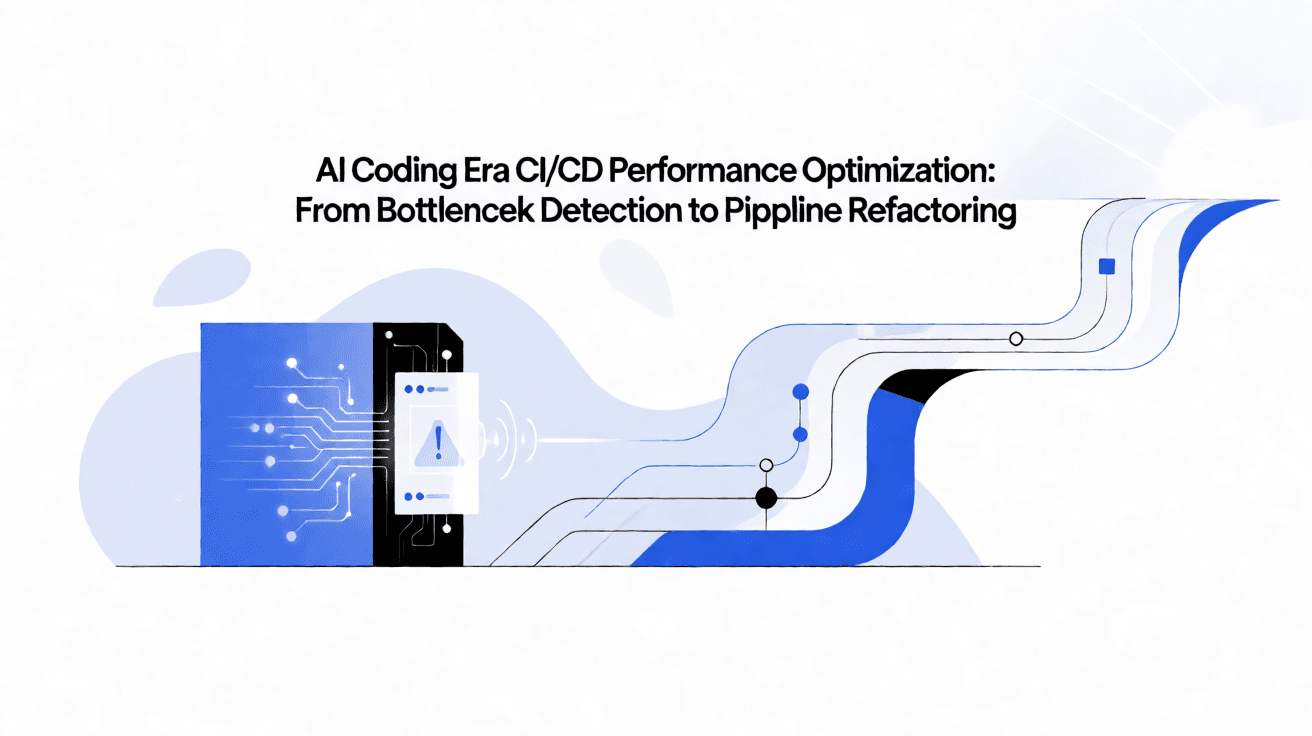 AI Coding Era CI/CD Performance Optimization:
From Bottlencek Detection to Pippline Refactoring